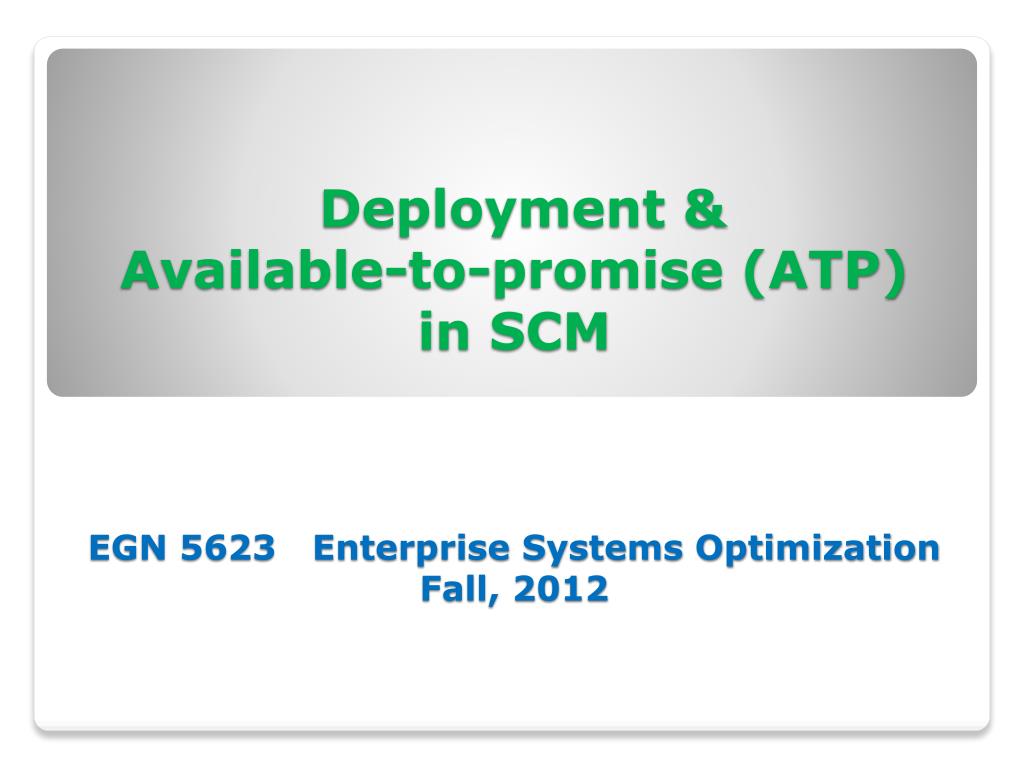 Deployment & Available-to-promise (ATP) in SCM

EGN 5623 Enterprise Systems Optimization Fall, 2012